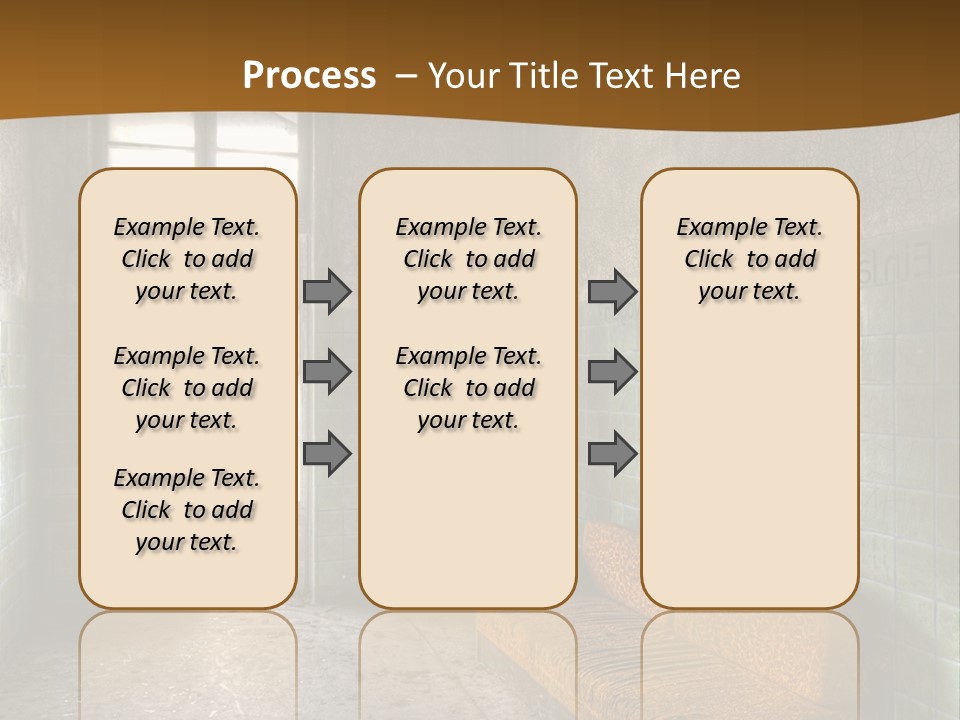 Process – Your Title Text Here

Example Text. Click to add your text.

Example Text. Click to add your text.

Example Text. Click to add your text.

Example Text. Click to add your text.

Example Text. Click to add your text.

Example Text. Click to add your text.